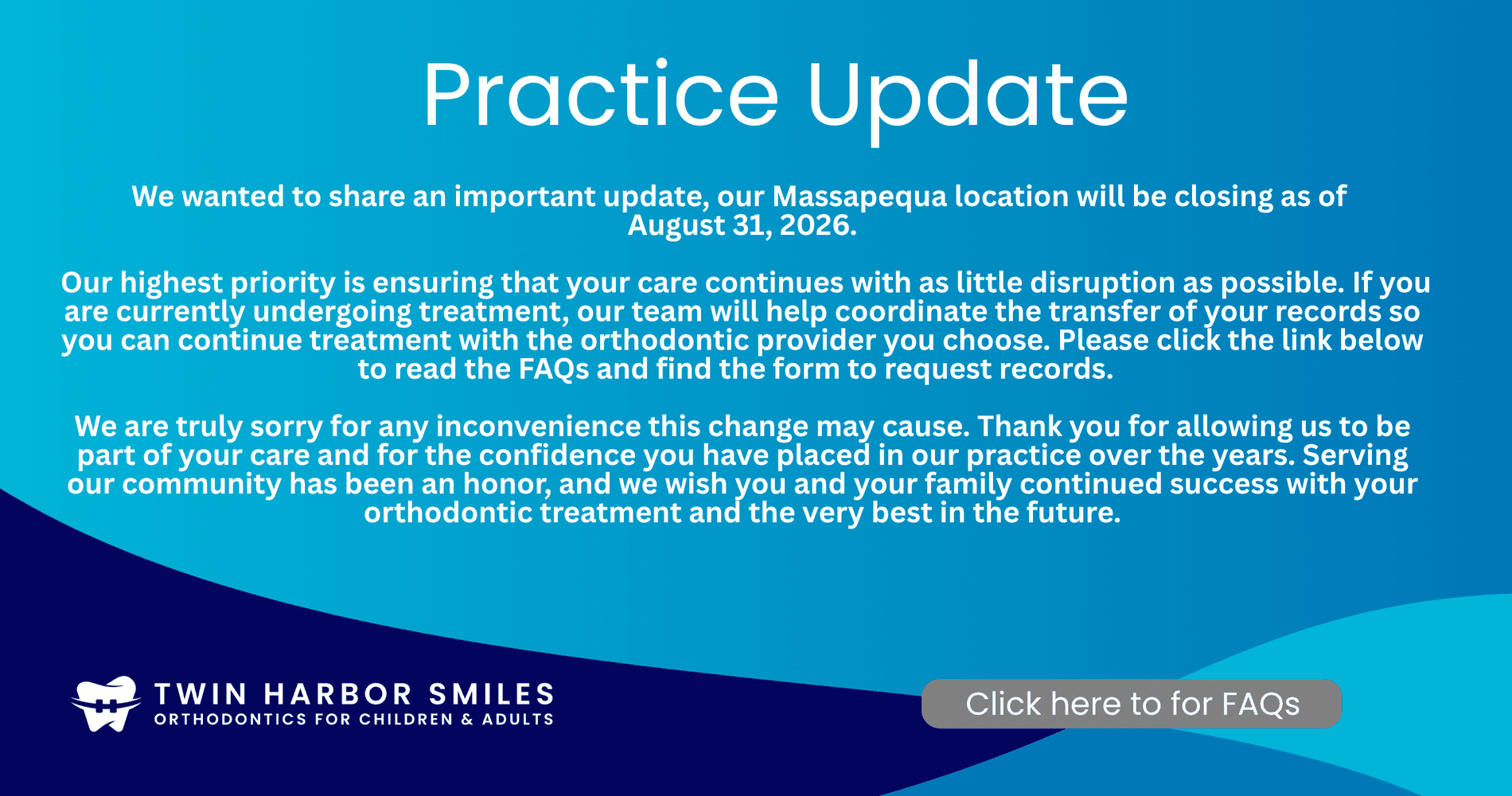 Practice Update

We wanted to share an important update, our Massapequa location will be closing as of August 31, 2026.

Our highest priority is ensuring that your care continues with as little disruption as possible. If you are currently undergoing treatment, our team will help coordinate the transfer of your records so you can continue treatment with the orthodontic provider you choose. Please click the link below to read the FAQs and find the form to request records.

We are truly sorry for any inconvenience this change may cause. Thank you for allowing us to be part of your care and for the confidence you have placed in our practice over the years. Serving our community has been an honor, and we wish you and your family continued success with your orthodontic treatment and the very best in the future.

TWIN HARBOR SMILES
ORTHODONTICS FOR CHILDREN & ADULTS

Click here to for FAQs